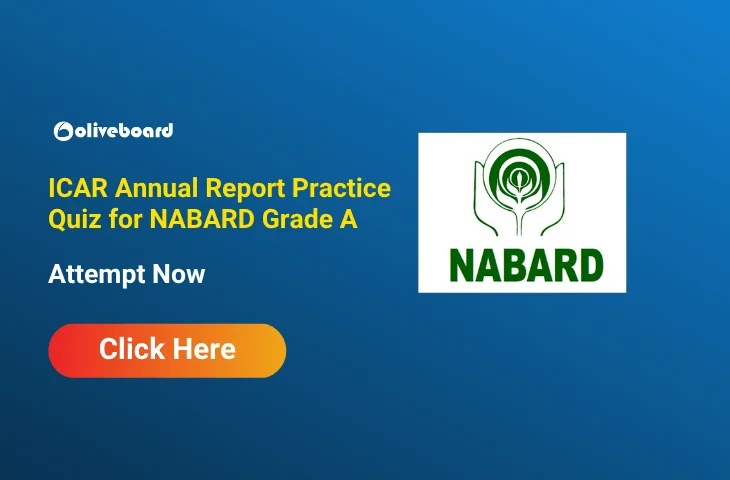 oliveboard

ICAR Annual Report Practice Quiz for NABARD Grade A

Attempt Now

Click Here

NABARD